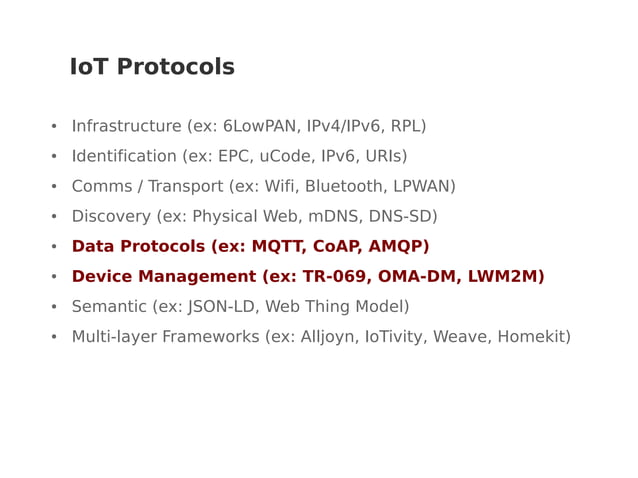 IoT Protocols

• Infrastructure (ex: 6LowPAN, IPv4/IPv6, RPL)
• Identification (ex: EPC, uCode, IPv6, URIs)
• Comms / Transport (ex: Wifi, Bluetooth, LPWAN)
• Discovery (ex: Physical Web, mDNS, DNS-SD)
• Data Protocols (ex: MQTT, CoAP, AMQP)
• Device Management (ex: TR-069, OMA-DM, LWM2M)
• Semantic (ex: JSON-LD, Web Thing Model)
• Multi-layer Frameworks (ex: Alljoyn, IoTivity, Weave, Homekit)